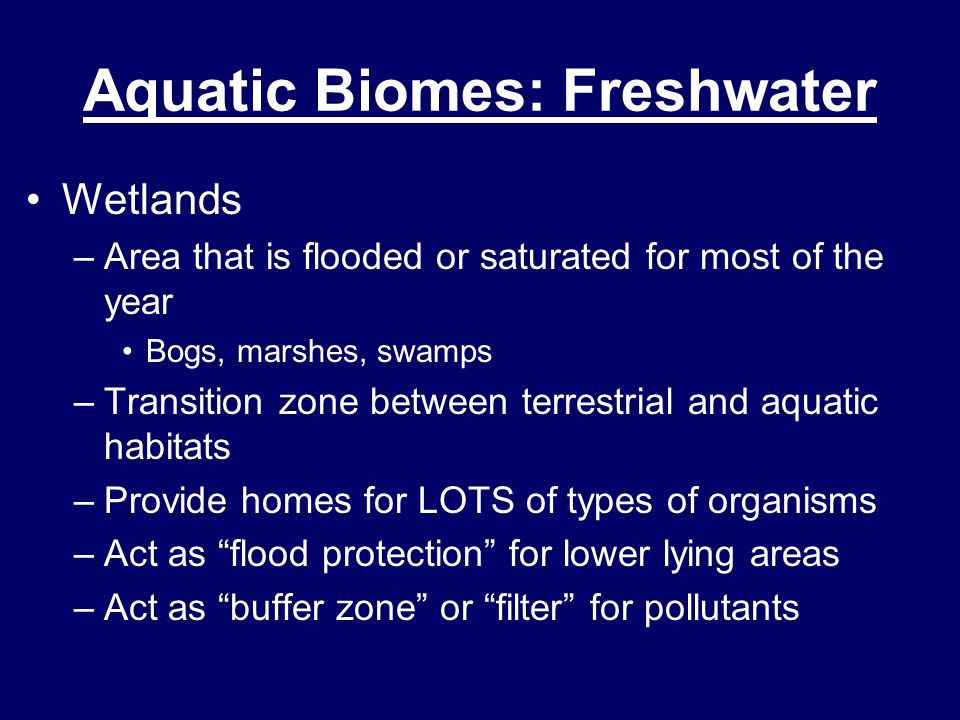 Aquatic Biomes: Freshwater

• Wetlands
– Area that is flooded or saturated for most of the year
• Bogs, marshes, swamps
– Transition zone between terrestrial and aquatic habitats
– Provide homes for LOTS of types of organisms
– Act as “flood protection” for lower lying areas
– Act as “buffer zone” or “filter” for pollutants